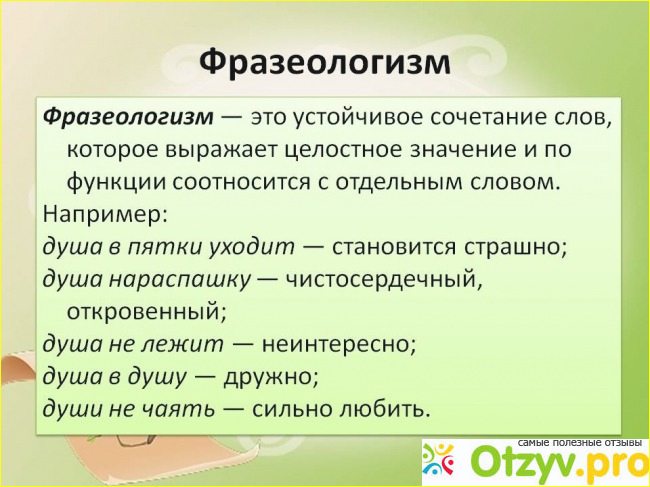 Фразеологизм

Фразеологизм — это устойчивое сочетание слов, которое выражает целостное значение и по функции соотносится с отдельным словом.

Например:

душа в пятки уходит — становится страшно;

душа нараспашку — чистосердечный, откровенный;

душа не лежит — неинтересно;

душа в душу — дружно;

души не чаять — сильно любить.

самые полезные отзывы
Otzyv.pro